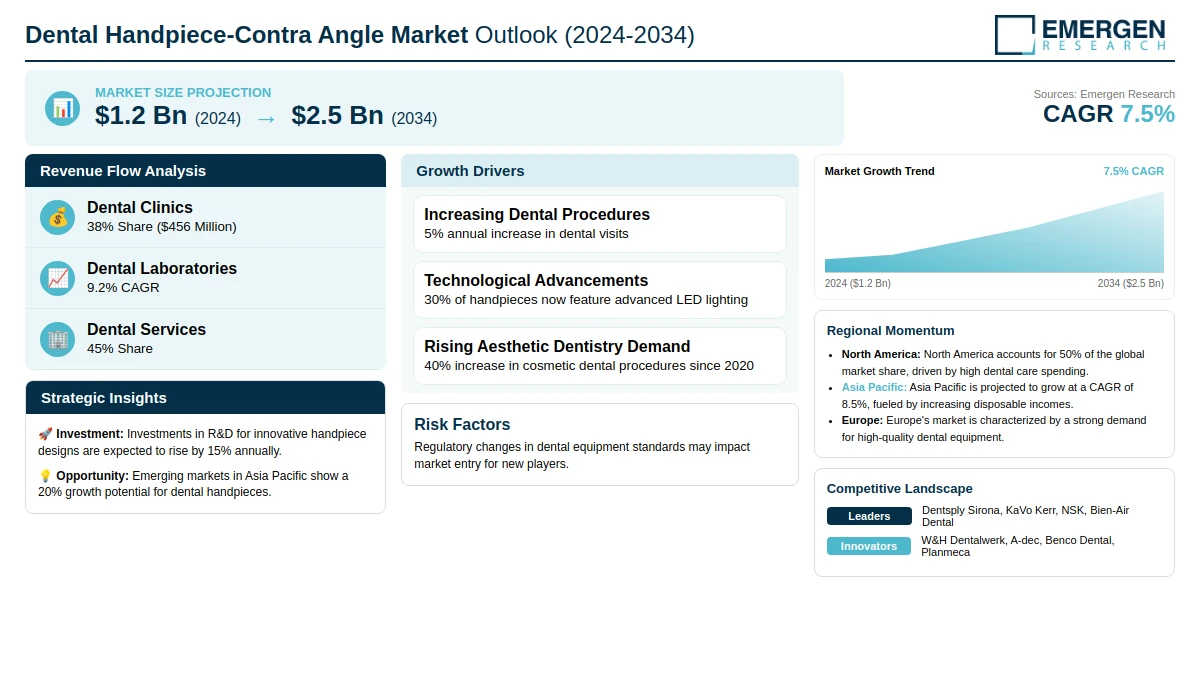 Dental Handpiece-Contra Angle Market Outlook (2024-2034)

EMERGEN RESEARCH

MARKET SIZE PROJECTION
$1.2 Bn (2024) → $2.5 Bn (2034)

Sources: Emergen Research
CAGR 7.5%

Revenue Flow Analysis

Dental Clinics
38% Share ($456 Million)

Dental Laboratories
9.2% CAGR

Dental Services
45% Share

Strategic Insights

🚀 Investment: Investments in R&D for innovative handpiece designs are expected to rise by 15% annually.

💡 Opportunity: Emerging markets in Asia Pacific show a 20% growth potential for dental handpieces.

Growth Drivers

Increasing Dental Procedures
5% annual increase in dental visits

Technological Advancements
30% of handpieces now feature advanced LED lighting

Rising Aesthetic Dentistry Demand
40% increase in cosmetic dental procedures since 2020

Risk Factors
Regulatory changes in dental equipment standards may impact market entry for new players.

Market Growth Trend
7.5% CAGR
2024 ($1.2 Bn)
2034 ($2.5 Bn)

Regional Momentum
• North America: North America accounts for 50% of the global market share, driven by high dental care spending.
• Asia Pacific: Asia Pacific is projected to grow at a CAGR of 8.5%, fueled by increasing disposable incomes.
• Europe: Europe's market is characterized by a strong demand for high-quality dental equipment.

Competitive Landscape
Leaders
Dentsply Sirona, KaVo Kerr, NSK, Bien-Air Dental
Innovators
W&H Dentalwerk, A-dec, Benco Dental, Planmeca